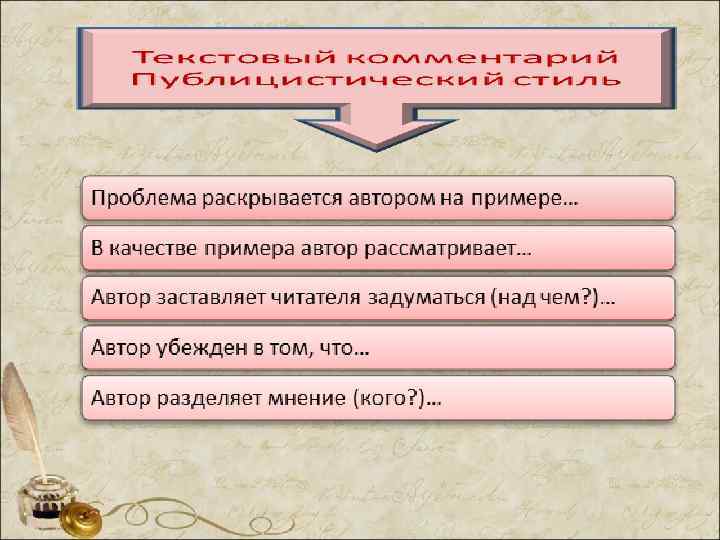 Текстовый комментарий
Публицистический стиль

Проблема раскрывается автором на примере…

В качестве примера автор рассматривает…

Автор заставляет читателя задуматься (над чем?)…

Автор убежден в том, что…

Автор разделяет мнение (кого?)…